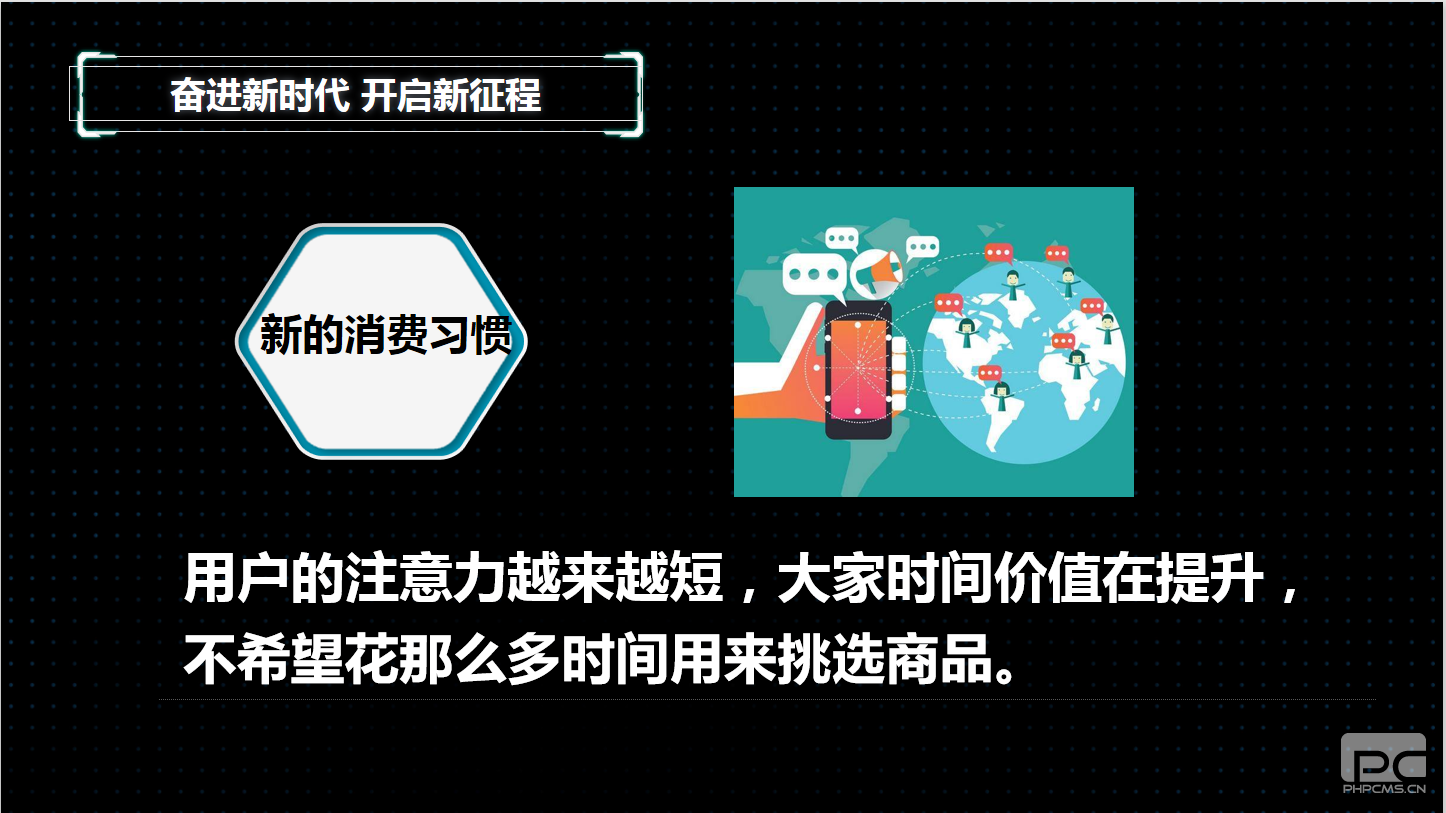 奋进新时代 开启新征程

新的消费习惯

用户的注意力越来越短，大家时间价值在提升，不希望花那么多时间用来挑选商品。

PC
PHPCMS.CN